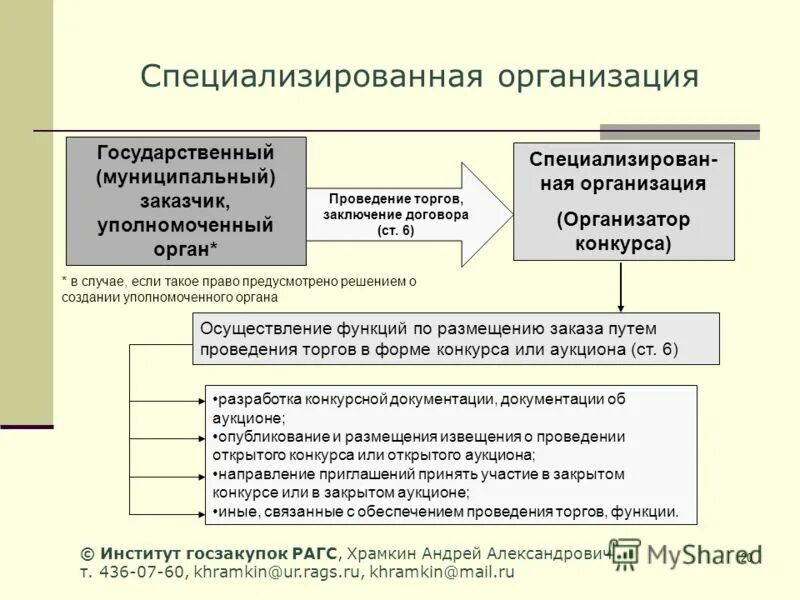 Специализированная организация

Государственный (муниципальный) заказчик, уполномоченный орган*

Проведение торгов, заключение договора (ст. 6)

Специализированная организация

(Организатор конкурса)

* в случае, если такое право предусмотрено решением о создании уполномоченного органа

Осуществление функций по размещению заказа путем проведения торгов в форме конкурса или аукциона (ст. 6)

•разработка конкурсной документации, документации об аукционе;
•опубликование и размещения извещения о проведении открытого конкурса или открытого аукциона;
•направление приглашений принять участие в закрытом конкурсе или в закрытом аукционе;
•иные, связанные с обеспечением проведения торгов, функции.

© Институт госзакупок РАГС, Храмкин Андрей Александрович
т. 436-07-60, khramkin@ur.rags.ru, khramkin@mail.ru

MyShared

20